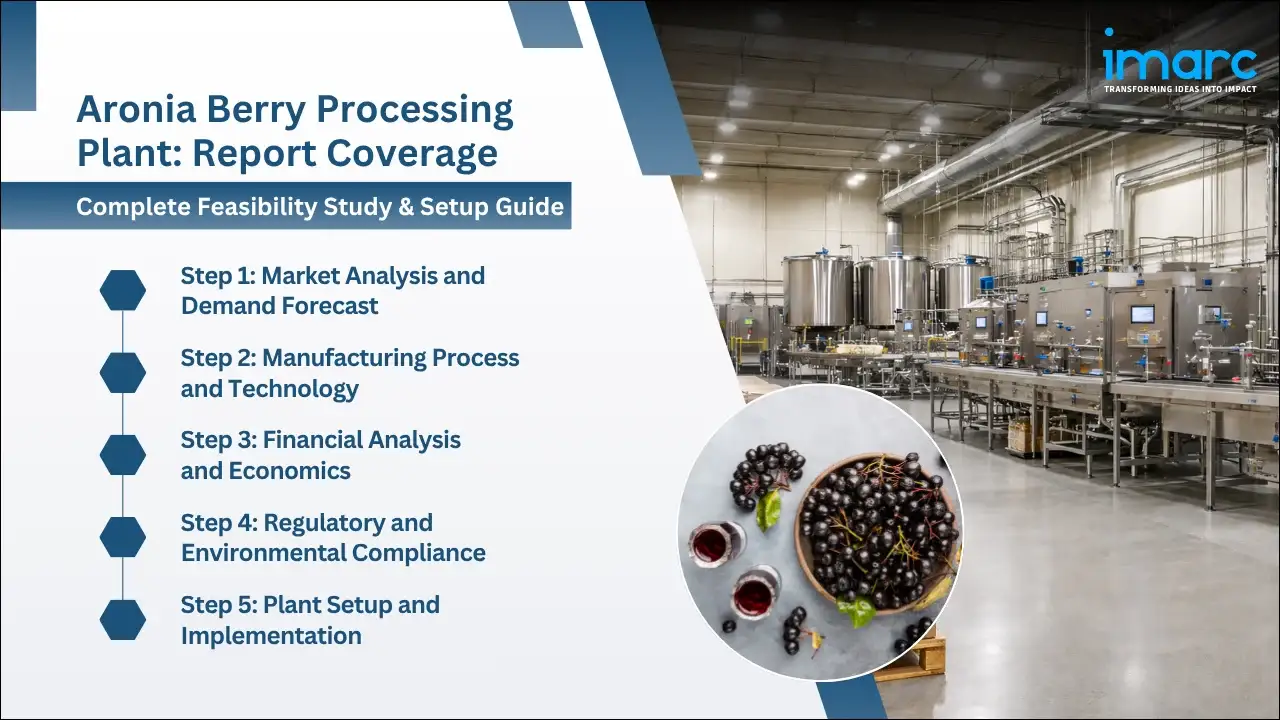 imarc
TRANSFORMING IDEAS INTO IMPACT

Aronia Berry Processing Plant: Report Coverage

Complete Feasibility Study & Setup Guide

Step 1: Market Analysis and Demand Forecast

Step 2: Manufacturing Process and Technology

Step 3: Financial Analysis and Economics

Step 4: Regulatory and Environmental Compliance

Step 5: Plant Setup and Implementation